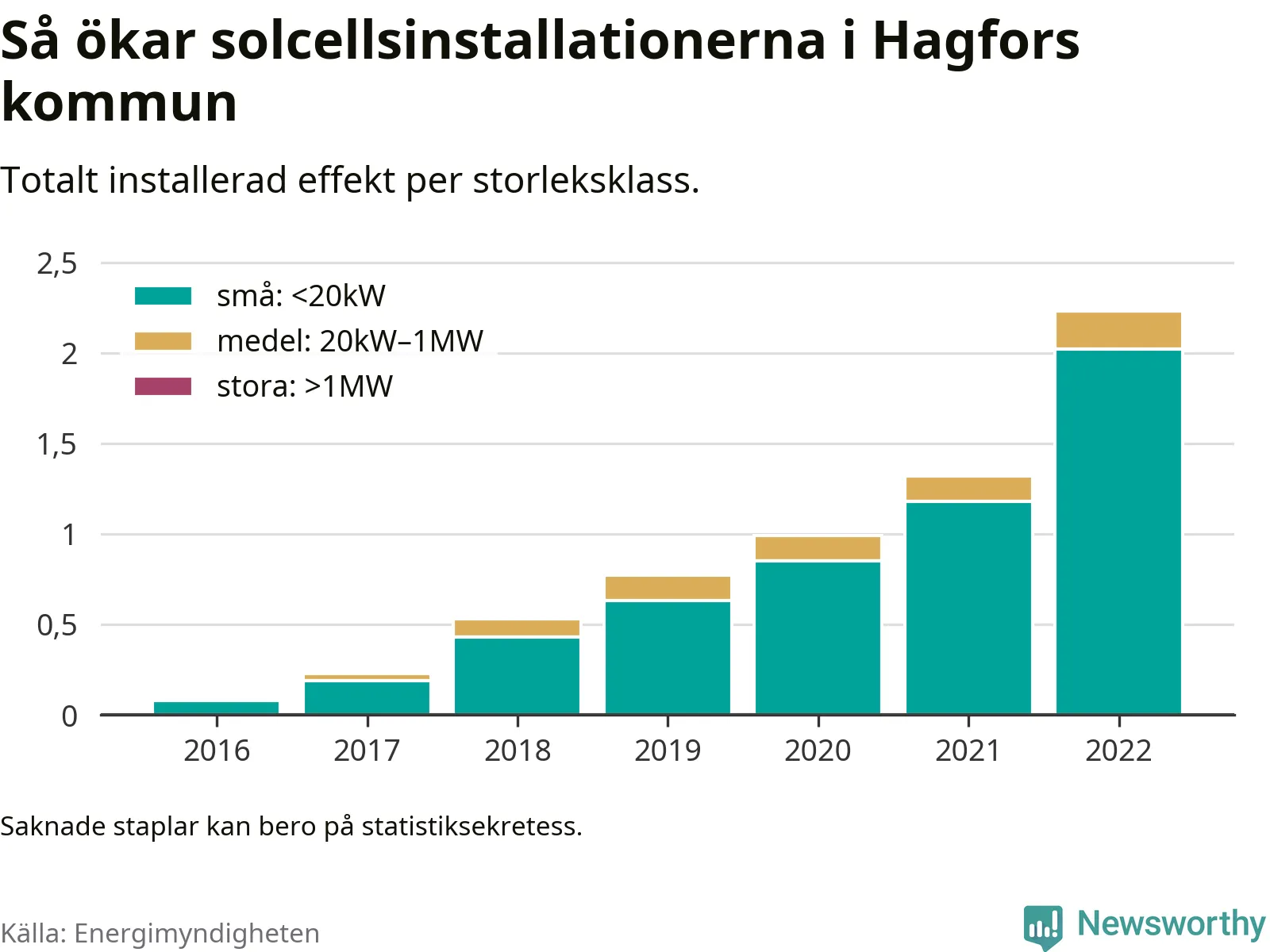 Så ökar solcellsinstallationerna i Hagfors kommun

Totalt installerad effekt per storleksklass.

2,5
2
1,5
1
0,5
0

små: <20kW
medel: 20kW–1MW
stora: >1MW

2016
2017
2018
2019
2020
2021
2022

Saknade staplar kan bero på statistiksekretess.

Källa: Energimyndigheten

Newsworthy